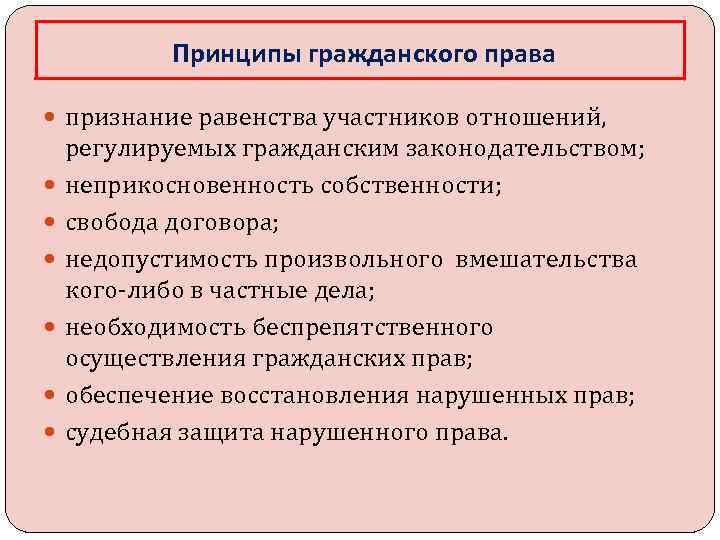 Принципы гражданского права

- признание равенства участников отношений, регулируемых гражданским законодательством;
- неприкосновенность собственности;
- свобода договора;
- недопустимость произвольного вмешательства кого-либо в частные дела;
- необходимость беспрепятственного осуществления гражданских прав;
- обеспечение восстановления нарушенных прав;
- судебная защита нарушенного права.